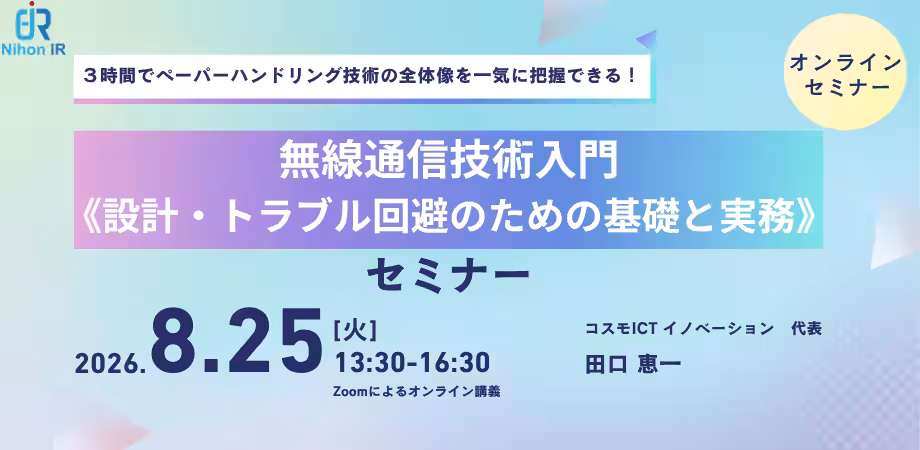 Nihon IR

３時間でペーパーハンドリング技術の全体像を一気に把握できる！

オンライン
セミナー

無線通信技術入門
《設計・トラブル回避のための基礎と実務》
セミナー

2026. 8.25 [火]
13:30-16:30
Zoomによるオンライン講義

コスモICT イノベーション　代表
田口 恵一